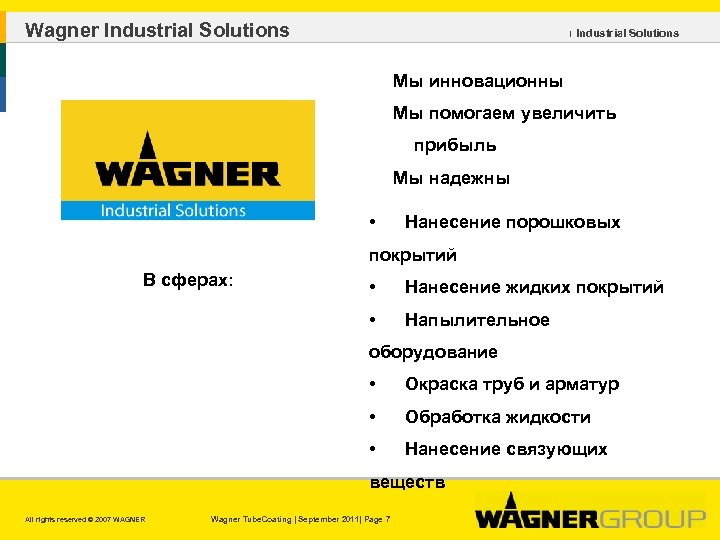 Wagner Industrial Solutions

| Industrial Solutions

WAGNER
Industrial Solutions

Мы инновационны

Мы помогаем увеличить прибыль

Мы надежны

В сферах:

• Нанесение порошковых покрытий

• Нанесение жидких покрытий

• Напылительное оборудование

• Окраска труб и арматур

• Обработка жидкости

• Нанесение связующих веществ

All rights reserved © 2007 WAGNER

Wagner TubeCoating | September 2011| Page 7

WAGNERGROUP